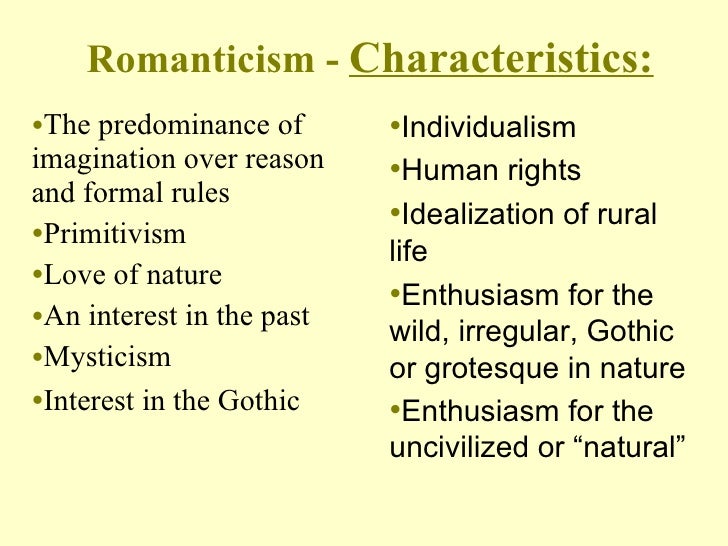 Romanticism - Characteristics:

•The predominance of imagination over reason and formal rules
•Primitivism
•Love of nature
•An interest in the past
•Mysticism
•Interest in the Gothic

•Individualism
•Human rights
•Idealization of rural life
•Enthusiasm for the wild, irregular, Gothic or grotesque in nature
•Enthusiasm for the uncivilized or “natural”